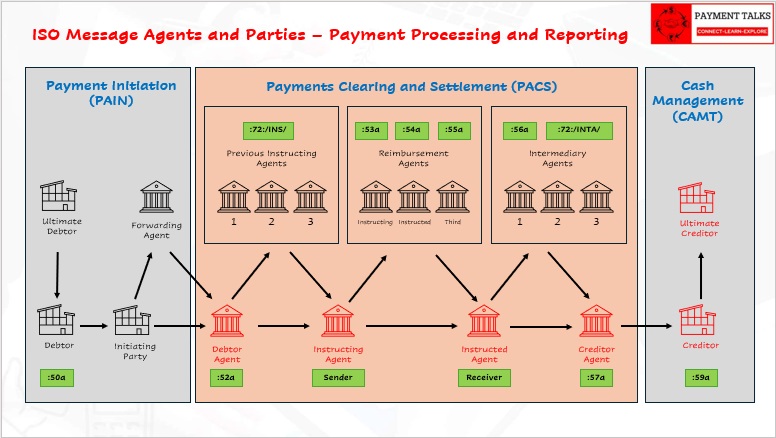 ISO Message Agents and Parties – Payment Processing and Reporting

PAYMENT TALKS
CONNECT-LEARN-EXPLORE

Payment Initiation (PAIN)

Ultimate Debtor

Forwarding Agent

Debtor

Initiating Party

:50a

Payments Clearing and Settlement (PACS)

:72:/INS/

Previous Instructing Agents

1 2 3

:53a :54a :55a

Reimbursement Agents

Instructing Instructed Third

:56a :72:/INTA/

Intermediary Agents

1 2 3

Debtor Agent

:52a

Instructing Agent

Sender

Instructed Agent

Receiver

Creditor Agent

:57a

Cash Management (CAMT)

Ultimate Creditor

Creditor

:59a